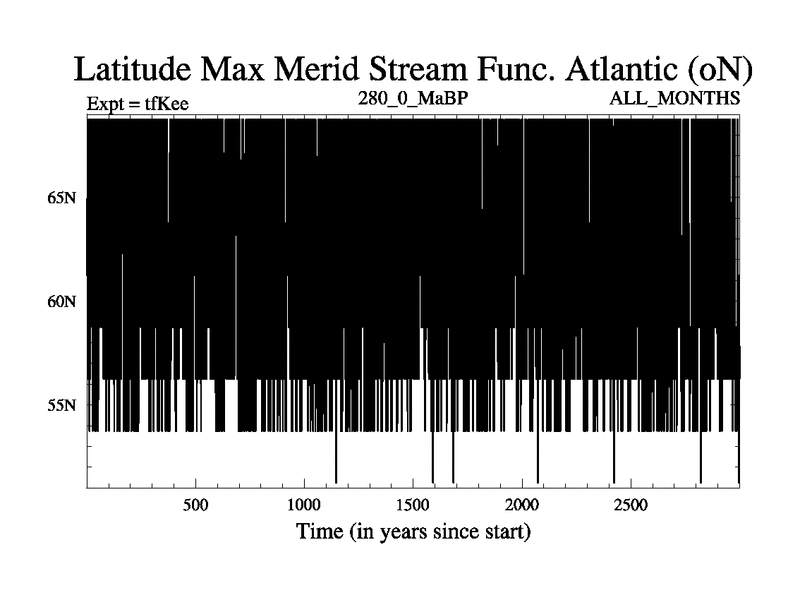 Latitude Max Merid Stream Func. Atlantic (oN)

Expt = tfKee

280_0_MaBP

ALL_MONTHS

65N

60N

55N

500

1000

1500

2000

2500

Time (in years since start)